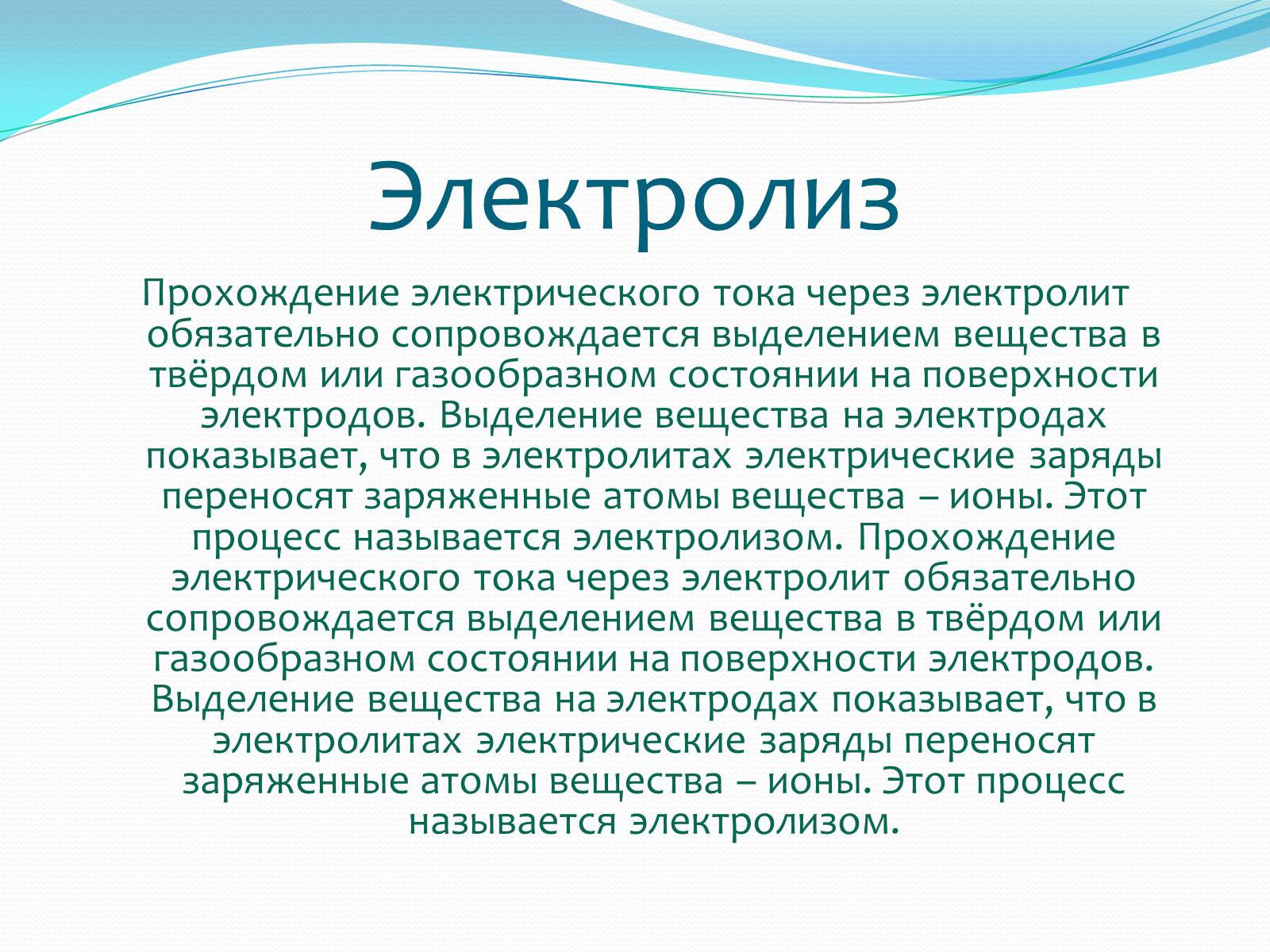 Электролиз

Прохождение электрического тока через электролит обязательно сопровождается выделением вещества в твёрдом или газообразном состоянии на поверхности электродов. Выделение вещества на электродах показывает, что в электролитах электрические заряды переносят заряженные атомы вещества – ионы. Этот процесс называется электролизом. Прохождение электрического тока через электролит обязательно сопровождается выделением вещества в твёрдом или газообразном состоянии на поверхности электродов. Выделение вещества на электродах показывает, что в электролитах электрические заряды переносят заряженные атомы вещества – ионы. Этот процесс называется электролизом.